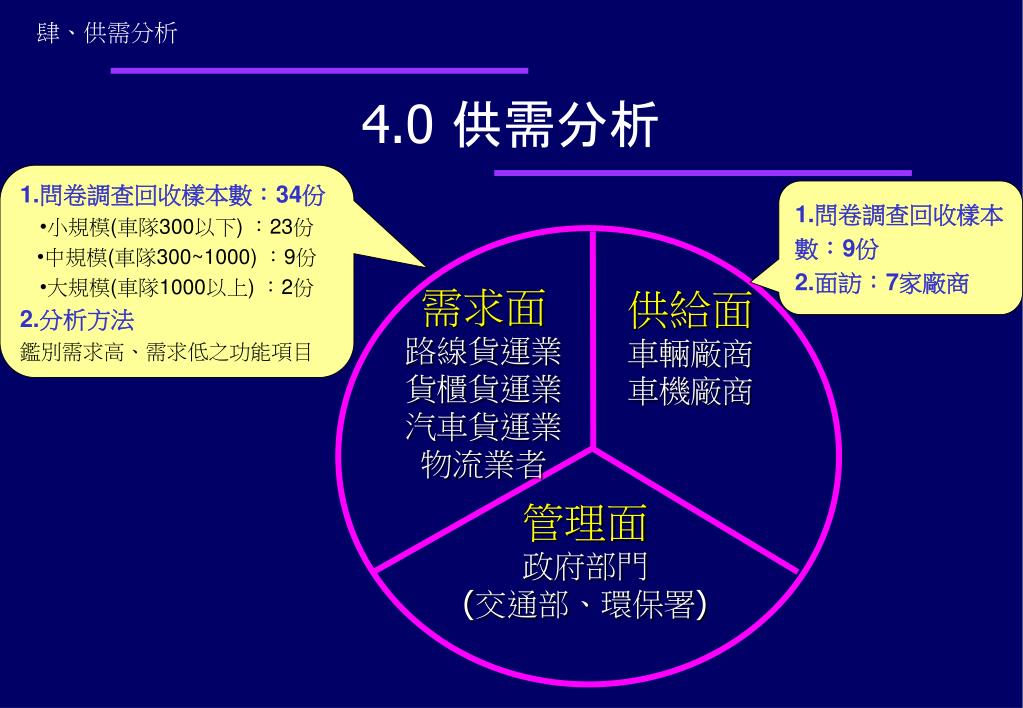 肆、供需分析

4.0 供需分析

1.問卷調查回收樣本數：34份
•小規模(車隊300以下) ：23份
•中規模(車隊300~1000) ：9份
•大規模(車隊1000以上) ：2份
2.分析方法
鑑別需求高、需求低之功能項目

1.問卷調查回收樣本數：9份
2.面訪：7家廠商

需求面
路線貨運業
貨櫃貨運業
汽車貨運業
物流業者

供給面
車輛廠商
車機廠商

管理面
政府部門
(交通部、環保署)